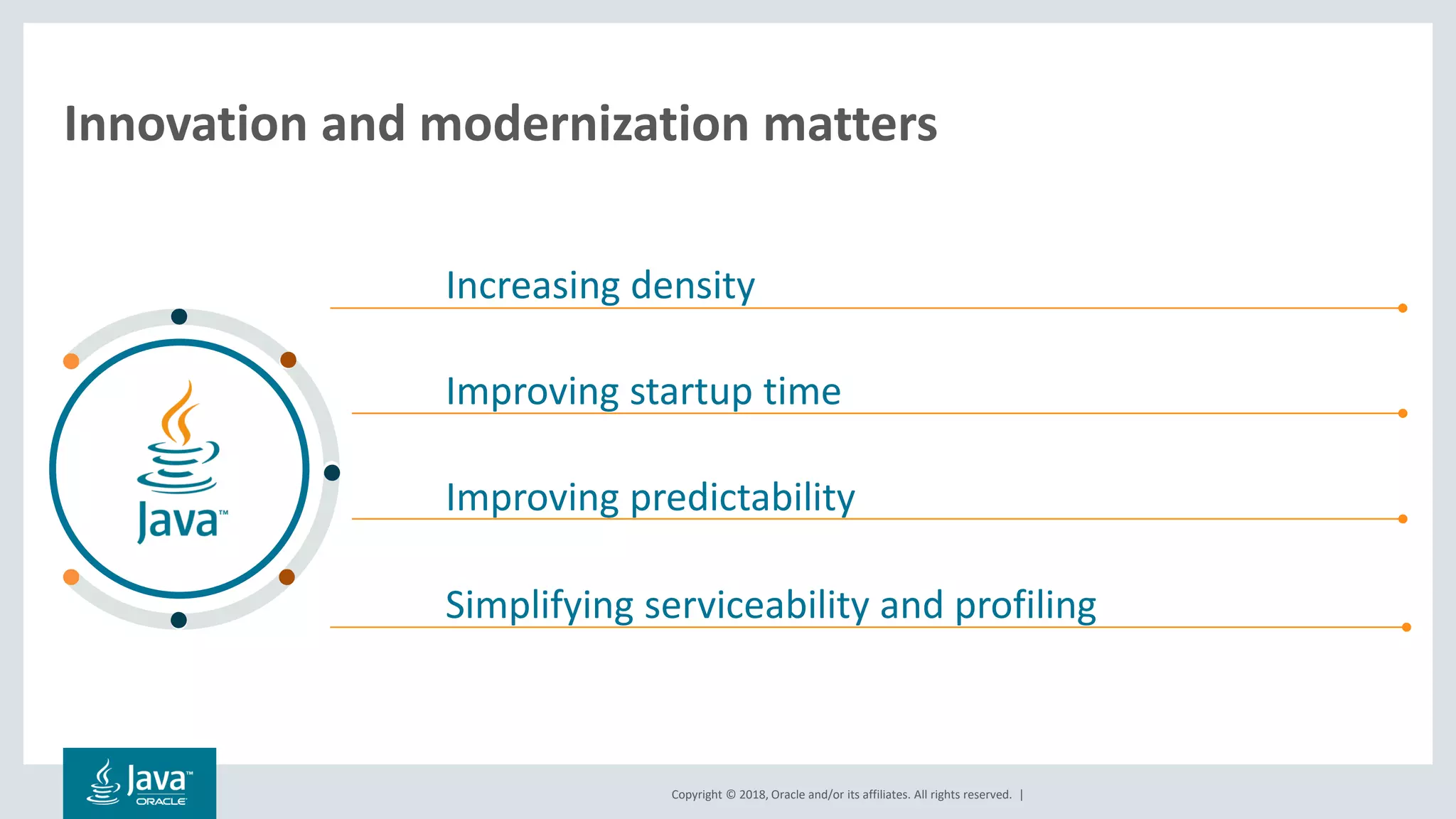 Innovation and modernization matters

Java™

Increasing density

Improving startup time

Improving predictability

Simplifying serviceability and profiling

Java™ ORACLE

Copyright © 2018, Oracle and/or its affiliates. All rights reserved. |